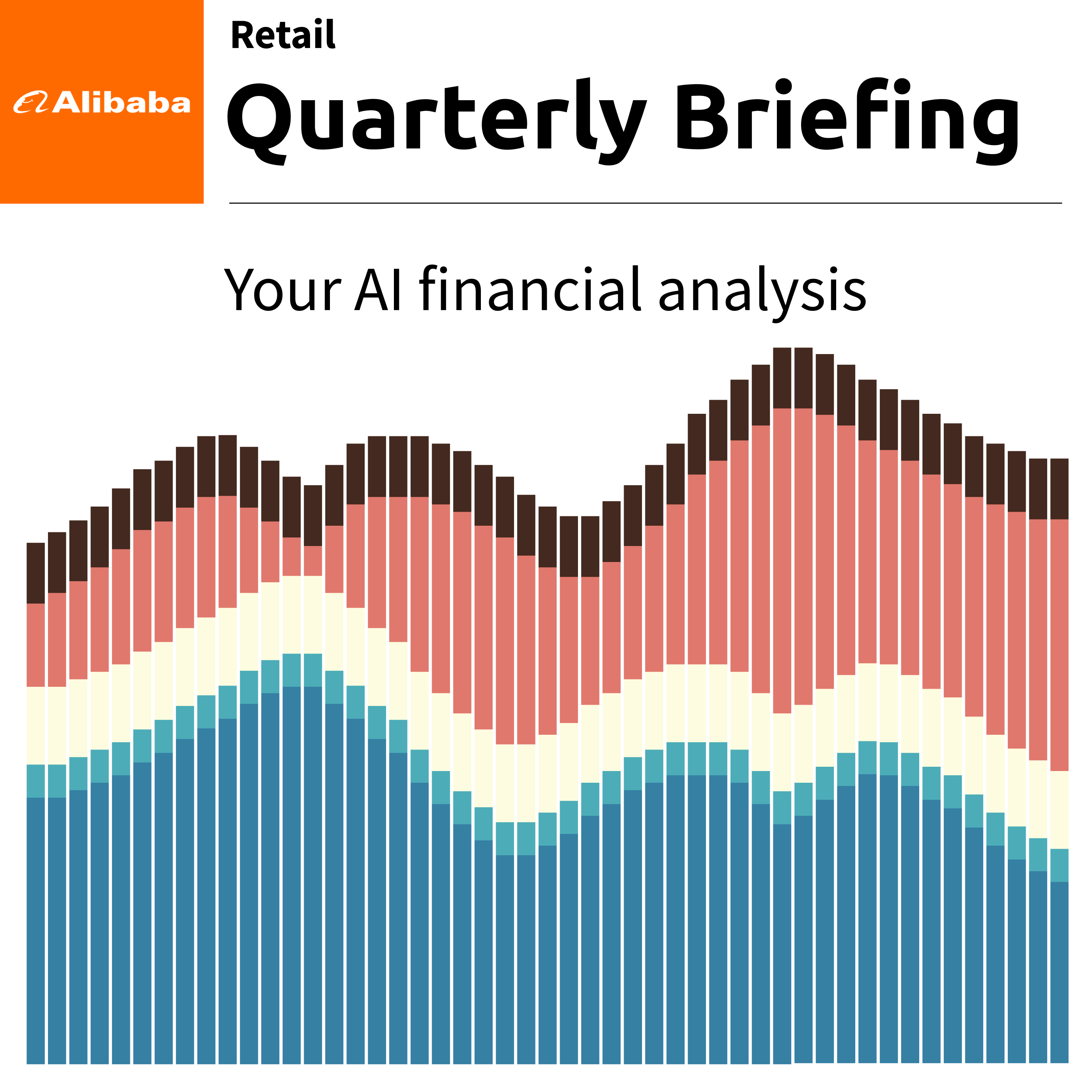 Alibaba

Retail

Quarterly Briefing

Your AI financial analysis